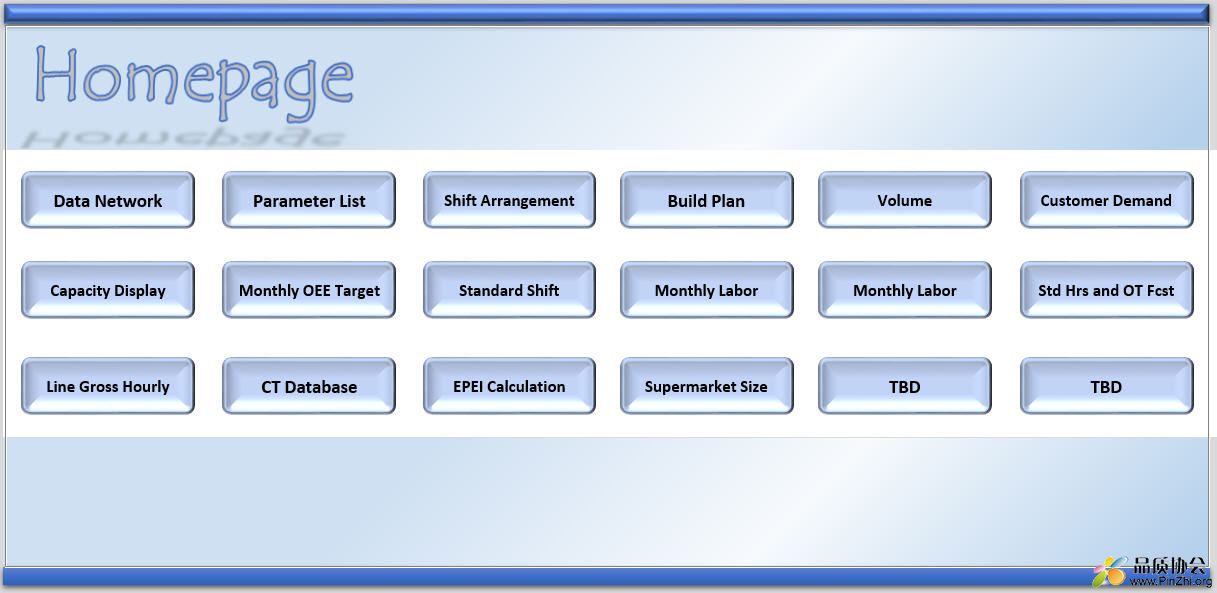 Homepage

Data Network
Parameter List
Shift Arrangement
Build Plan
Volume
Customer Demand

Capacity Display
Monthly OEE Target
Standard Shift
Monthly Labor
Monthly Labor
Std Hrs and OT Fcst

Line Gross Hourly
CT Database
EPEI Calculation
Supermarket Size
TBD
TBD

品质协会
www.PinZhi.org